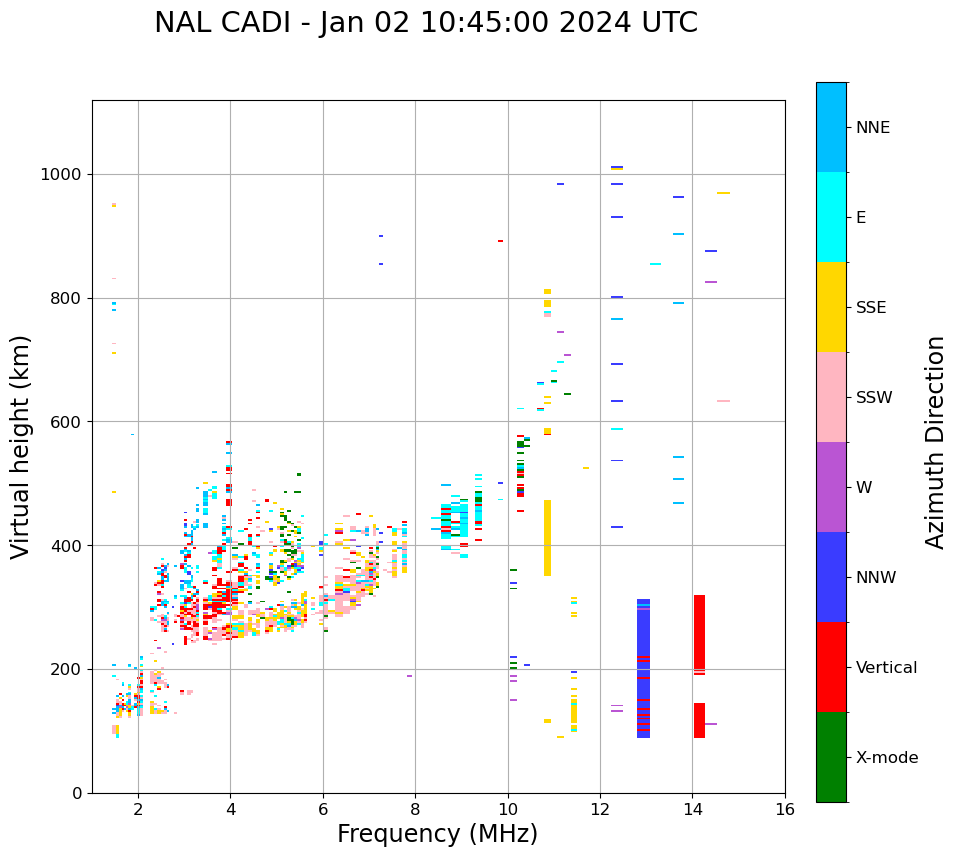 NAL CADI - Jan 02 10:45:00 2024 UTC

Virtual height (km)

1000
800
600
400
200
0

2
4
6
8
10
12
14
16

Frequency (MHz)

NNE
E
SSE
SSW
W
NNW
Vertical
X-mode

Azimuth Direction